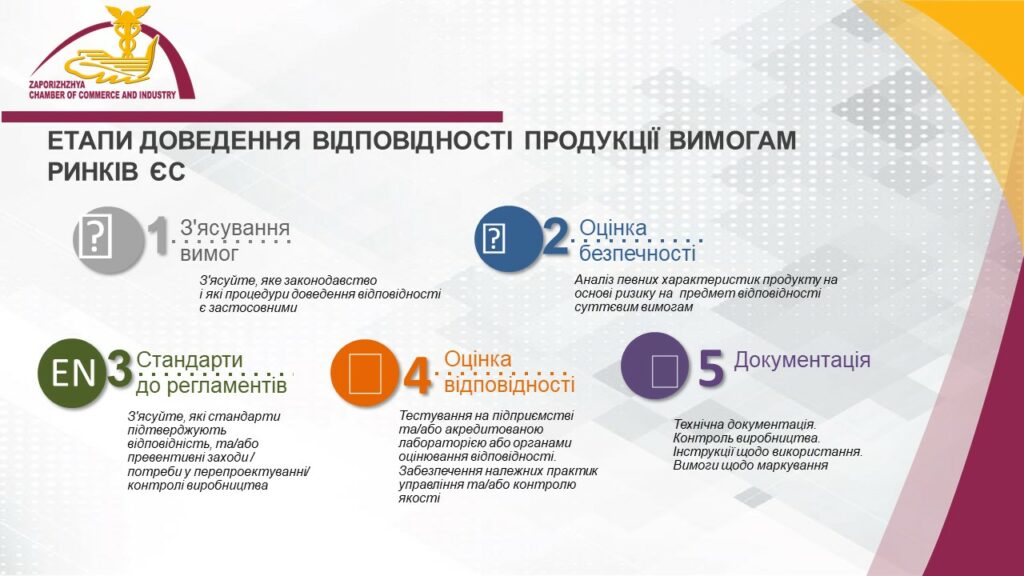 ZAPORIZHZHYA
CHAMBER OF COMMERCE AND INDUSTRY

ЕТАПИ ДОВЕДЕННЯ ВІДПОВІДНОСТІ ПРОДУКЦІЇ ВИМОГАМ РИНКІВ ЄС

1 З'ясування вимог

З'ясуйте, яке законодавство і які процедури доведення відповідності є застосовними

2 Оцінка безпечності

Аналіз певних характеристик продукту на основі ризику на предмет відповідності суттєвим вимогам

EN 3 Стандарти до регламентів

З'ясуйте, які стандарти підтверджують відповідність, та/або превентивні заходи / потреби у перепроектуванні/ контролі виробництва

4 Оцінка відповідності

Тестування на підприємстві та/або акредитованою лабораторією або органами оцінювання відповідності. Забезпечення належних практик управління та/або контролю якості

5 Документація

Технічна документація. Контроль виробництва. Інструкції щодо використання. Вимоги щодо маркування